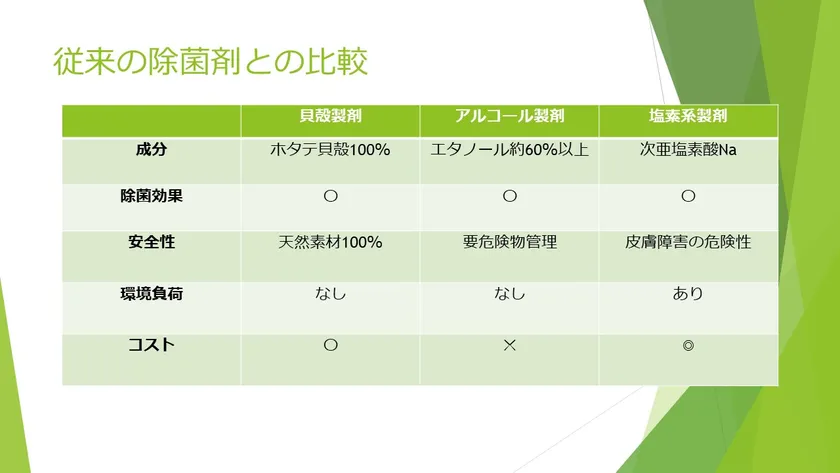 従来の除菌剤との比較

|  | 貝殻製剤 | アルコール製剤 | 塩素系製剤 |
|---|---|---|---|
| 成分 | ホタテ貝殻100% | エタノール約60%以上 | 次亜塩素酸Na |
| 除菌効果 | ○ | ○ | ○ |
| 安全性 | 天然素材100% | 要危険物管理 | 皮膚障害の危険性 |
| 環境負荷 | なし | なし | あり |
| コスト | ○ | × | ◎ |